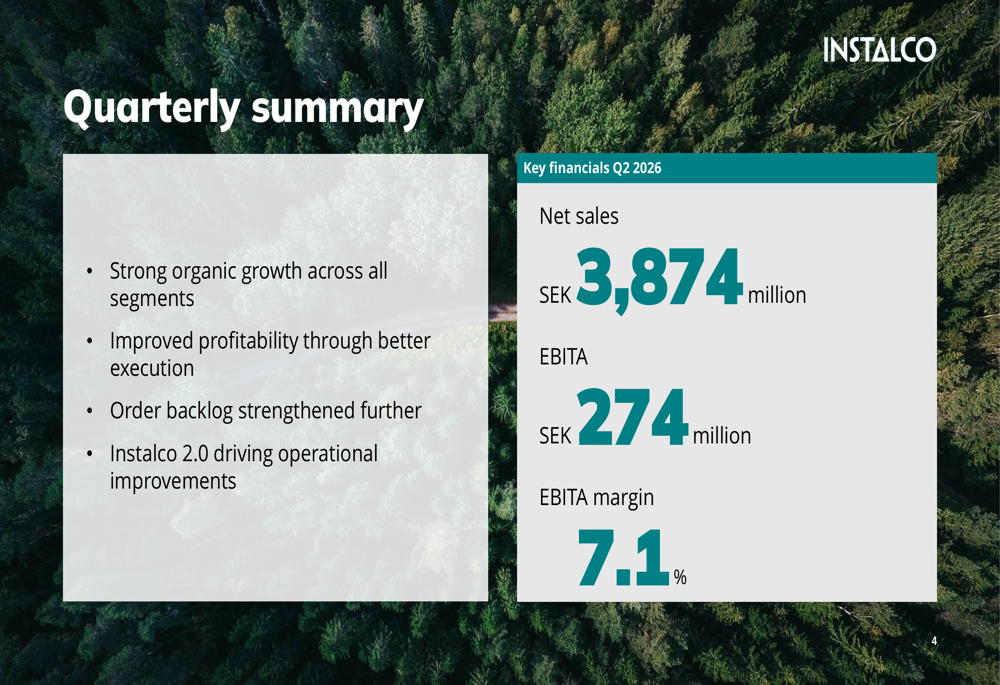 INSTALCO

Quarterly summary

• Strong organic growth across all segments
• Improved profitability through better execution
• Order backlog strengthened further
• Instalco 2.0 driving operational improvements

Key financials Q2 2026

Net sales

SEK 3,874 million

EBITA

SEK 274 million

EBITA margin

7.1 %

4